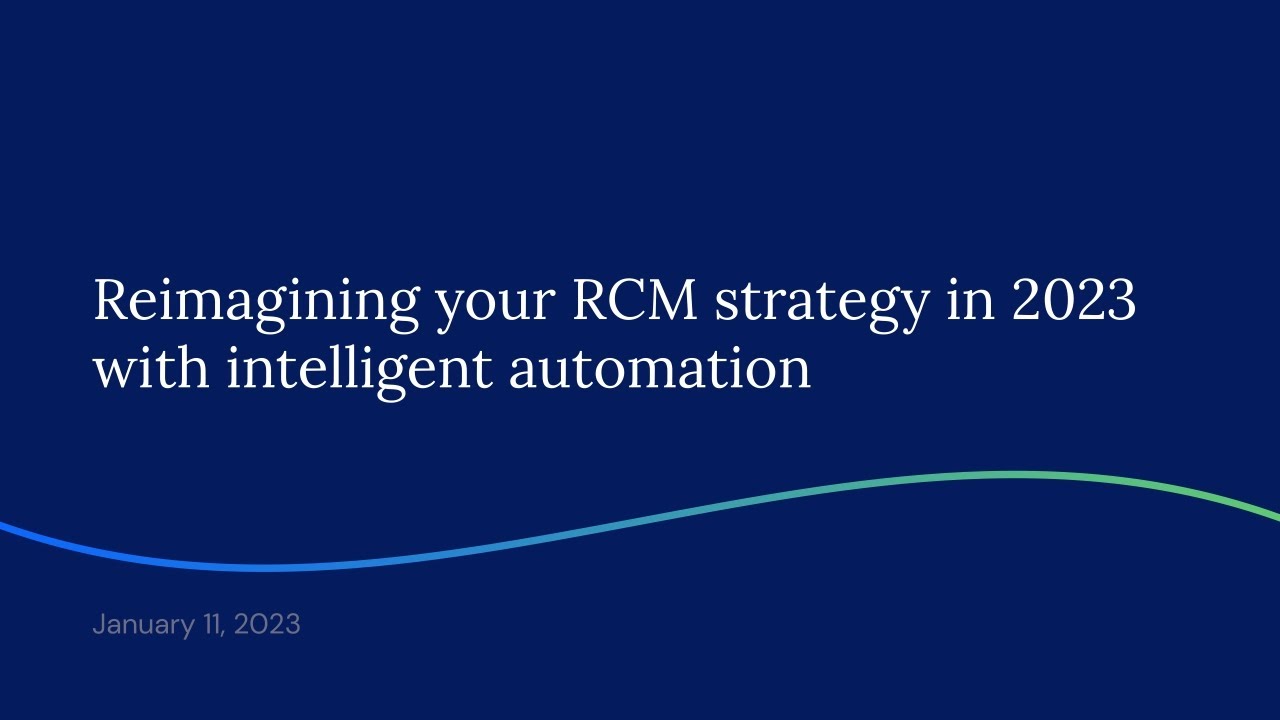 Reimagining your RCM strategy in 2023 with intelligent automation

January 11, 2023